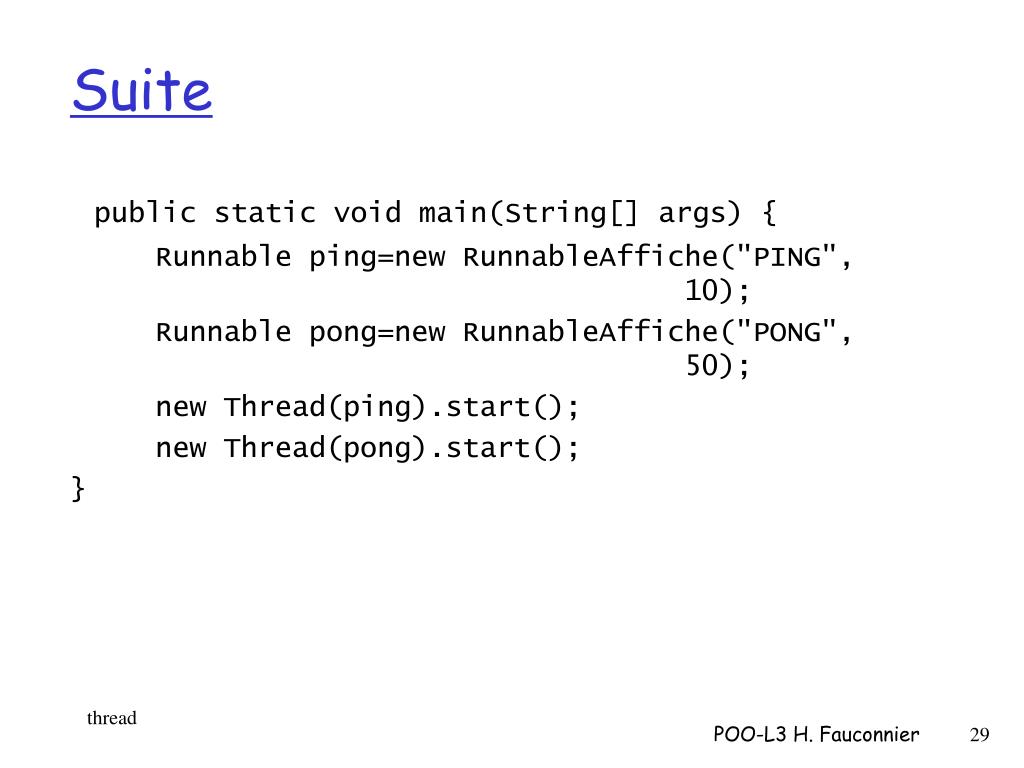 Suite

public static void main(String[] args) {
Runnable ping=new RunnableAffiche("PING", 10);
Runnable pong=new RunnableAffiche("PONG", 50);
new Thread(ping).start();
new Thread(pong).start();
}

thread

POO-L3 H. Fauconnier

29